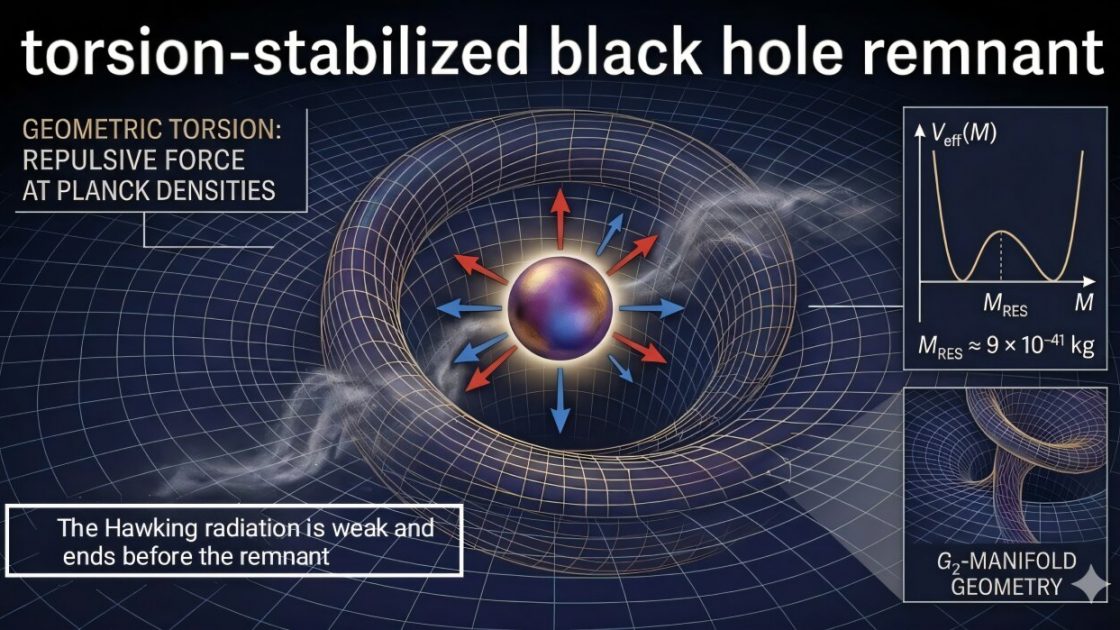 torsion-stabilized black hole remnant

GEOMETRIC TORSION: REPULSIVE FORCE AT PLANCK DENSITIES

$V_{\text{eff}}(M)$

$M_{\text{RES}}$ $M$

$M_{\text{RES}} \approx 9 \times 10^{-41}$ kg

The Hawking radiation is weak and ends before the remnant

$G_2$-MANIFOLD GEOMETRY